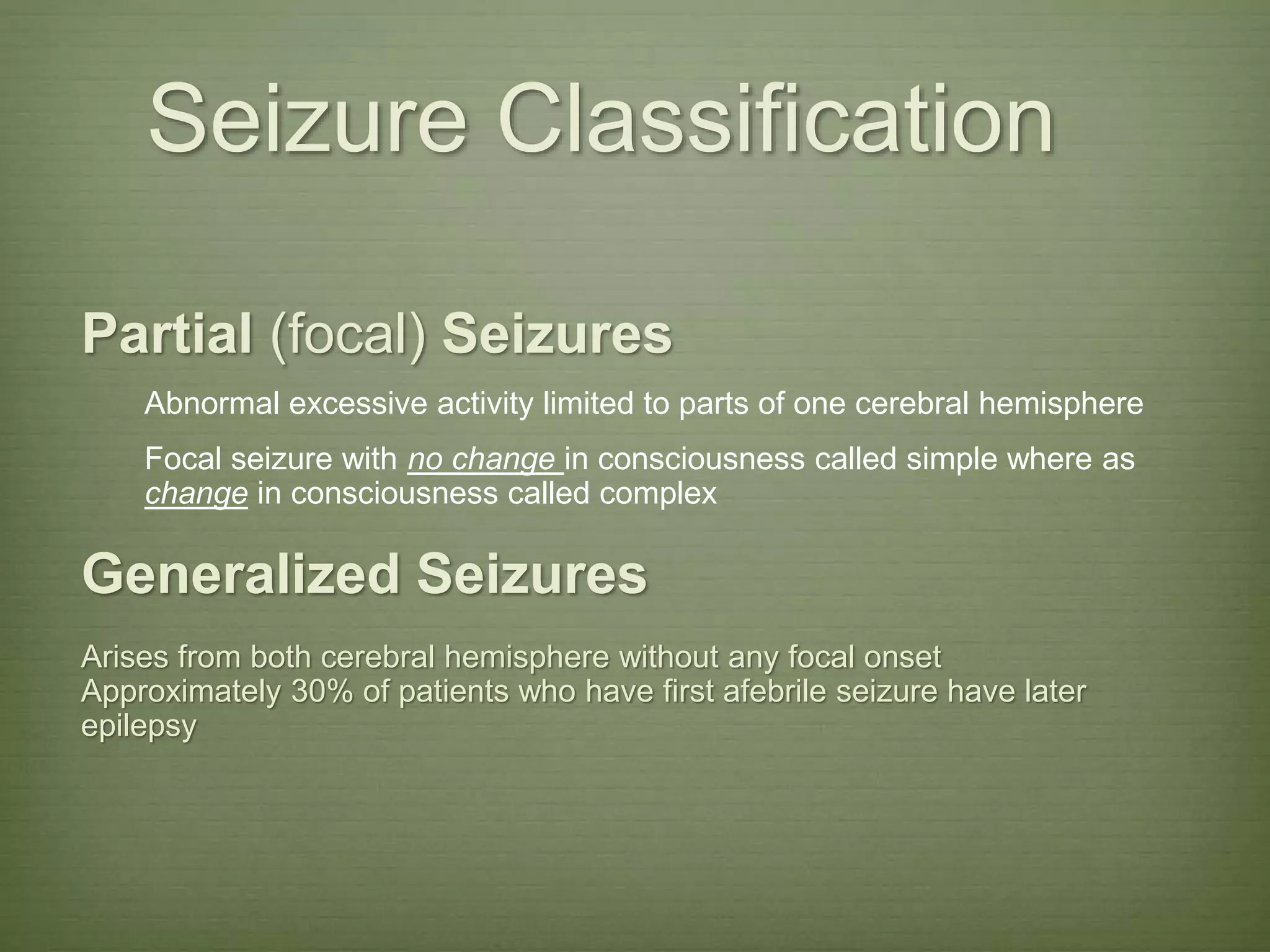 Seizure Classification

Partial (focal) Seizures

Abnormal excessive activity limited to parts of one cerebral hemisphere

Focal seizure with no change in consciousness called simple where as change in consciousness called complex

Generalized Seizures

Arises from both cerebral hemisphere without any focal onset
Approximately 30% of patients who have first afebrile seizure have later epilepsy